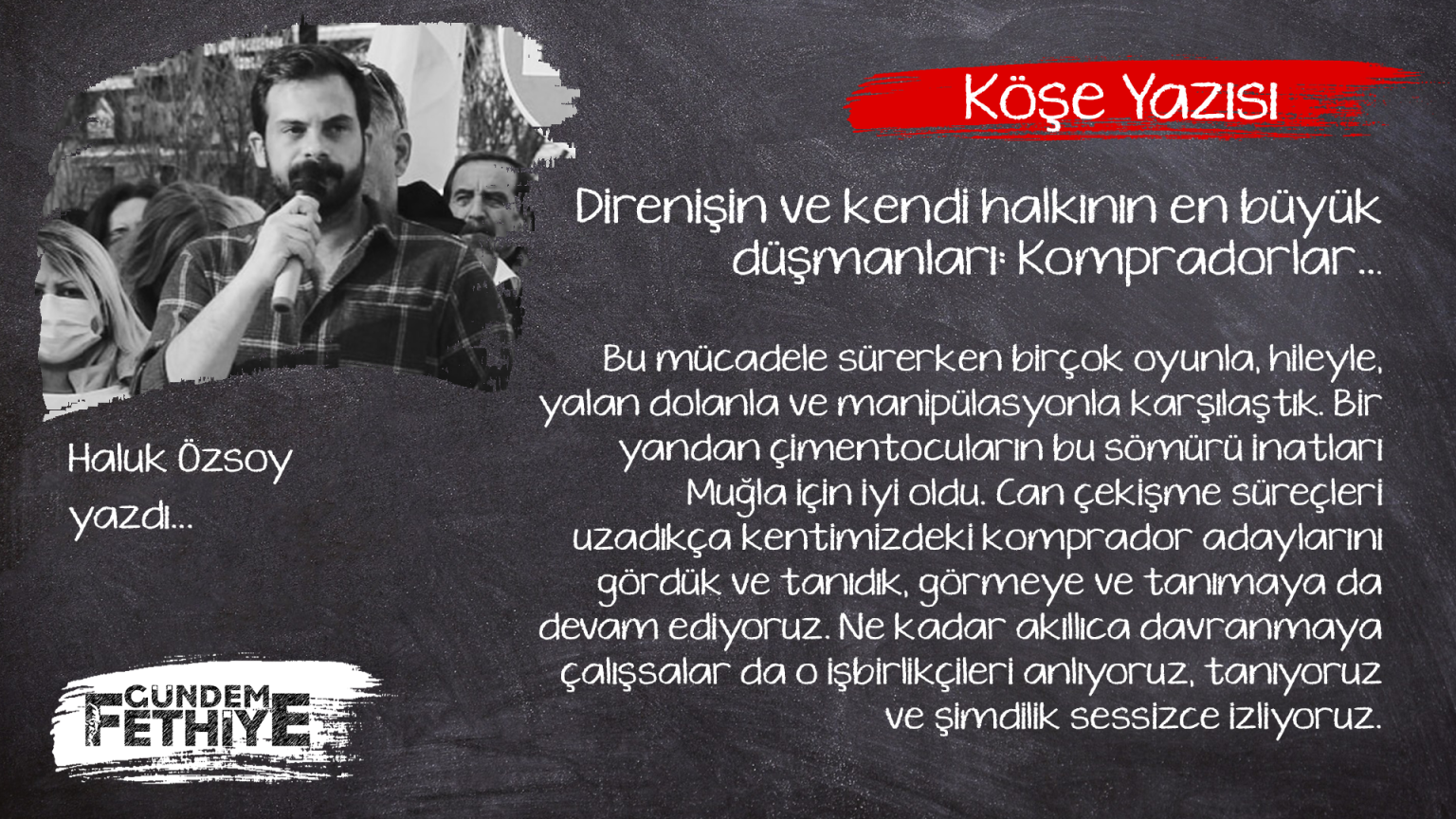 Köşe Yazısı

Direnişin ve kendi halkının en büyük düşmanları: Kompradorlar...

Bu mücadele sürerken birçok oyunla, hileyle, yalan dolanla ve manipülasyonla karşılaştık. Bir yandan çimentocuların bu sömürü inatları Muğla için iyi oldu. Can çekişme süreçleri uzadıkça kentimizdeki komprador adaylarını gördük ve tanıdık, görmeye ve tanımaya da devam ediyoruz. Ne kadar akıllıca davranmaya çalışsalar da o işbirlikçileri anlıyoruz, tanıyoruz ve şimdilik sessizce izliyoruz.

Haluk Özsoy yazdı...

GÜNDEM FETHİYE